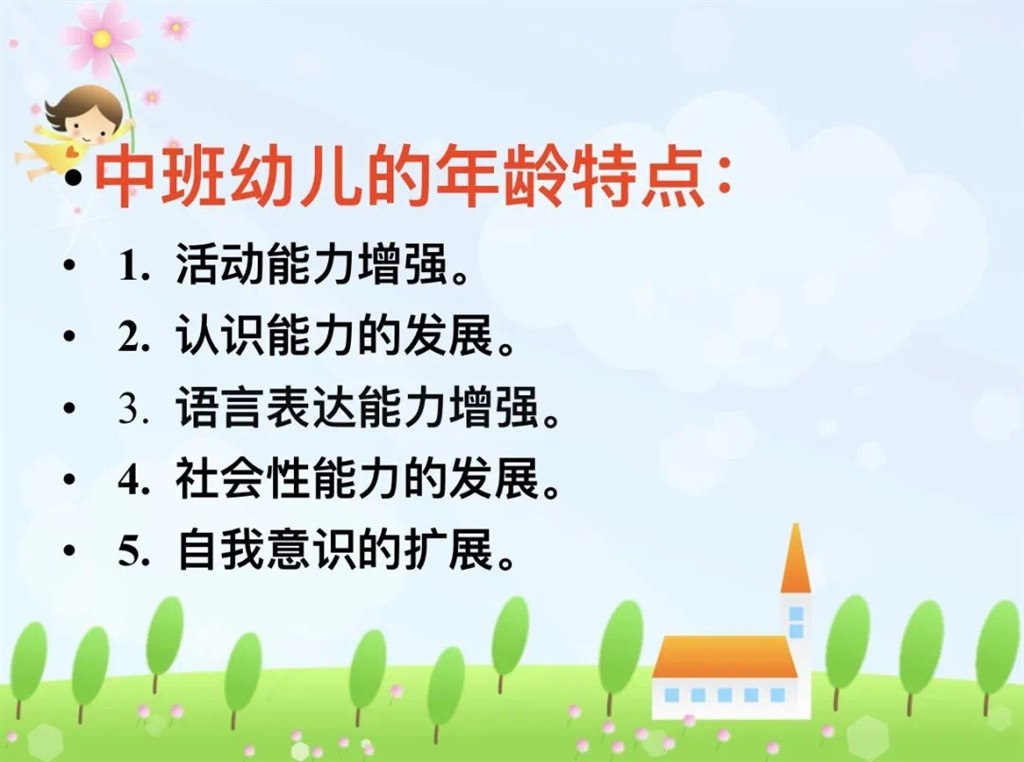 • 中班幼儿的年龄特点：

• 1. 活动能力增强。
• 2. 认识能力的发展。
• 3. 语言表达能力增强。
• 4. 社会性能力的发展。
• 5. 自我意识的扩展。